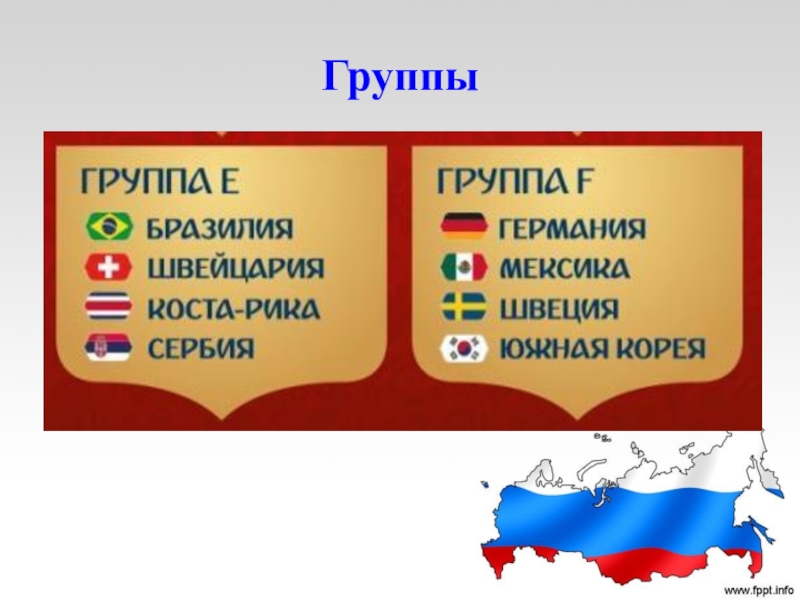 Группы

ГРУППА E
БРАЗИЛИЯ
ШВЕЙЦАРИЯ
КОСТА-РИКА
СЕРБИЯ

ГРУППА F
ГЕРМАНИЯ
МЕКСИКА
ШВЕЦИЯ
ЮЖНАЯ КОРЕЯ

www.fppt.info